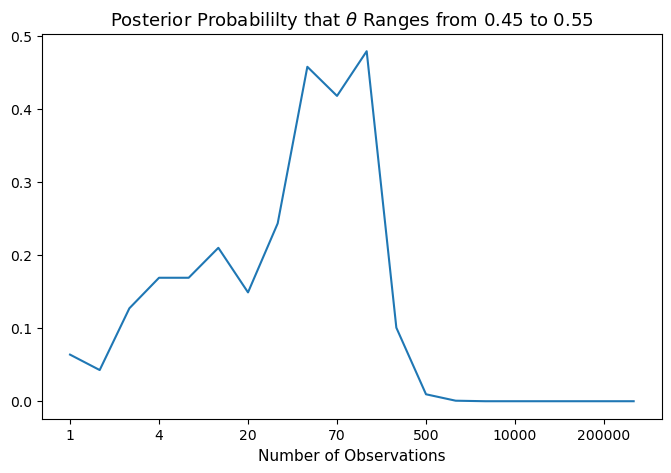 Posterior Probabililty that $\theta$ Ranges from 0.45 to 0.55

0.5
0.4
0.3
0.2
0.1
0.0

1
4
20
70
500
10000
200000

Number of Observations